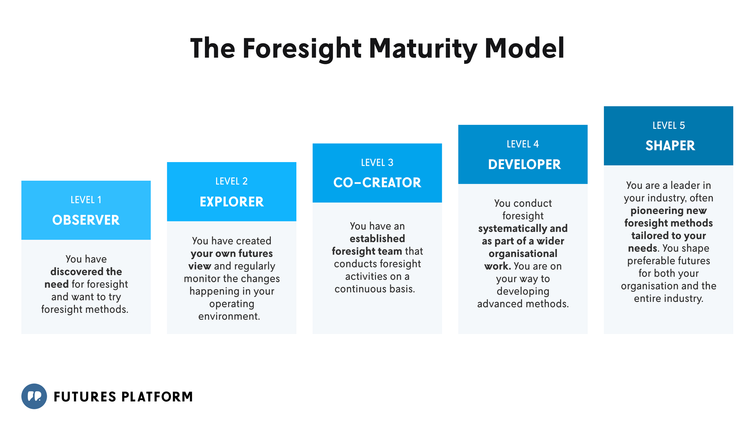 The Foresight Maturity Model

LEVEL 1
OBSERVER

You have discovered the need for foresight and want to try foresight methods.

LEVEL 2
EXPLORER

You have created your own futures view and regularly monitor the changes happening in your operating environment.

LEVEL 3
CO-CREATOR

You have an established foresight team that conducts foresight activities on a continuous basis.

LEVEL 4
DEVELOPER

You conduct foresight systematically and as part of a wider organisational work. You are on your way to developing advanced methods.

LEVEL 5
SHAPER

You are a leader in your industry, often pioneering new foresight methods tailored to your needs. You shape preferable futures for both your organisation and the entire industry.

FUTURES PLATFORM